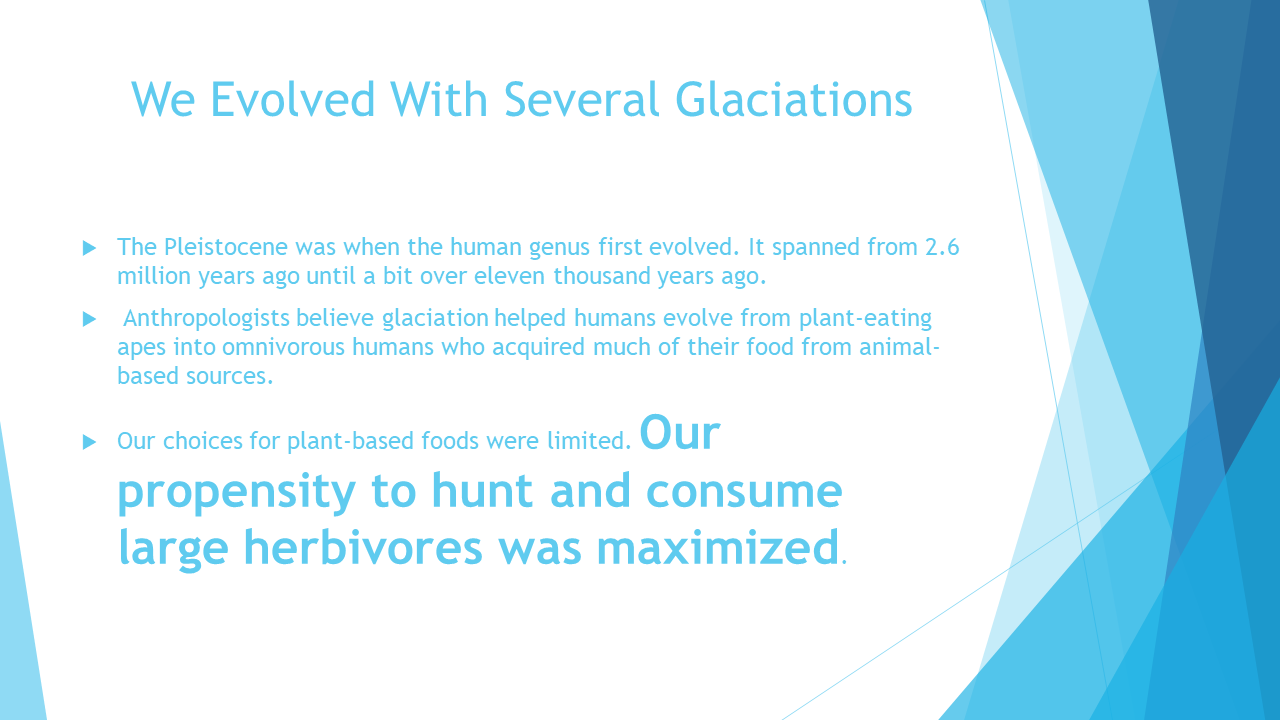 We Evolved With Several Glaciations

The Pleistocene was when the human genus first evolved. It spanned from 2.6 million years ago until a bit over eleven thousand years ago.

Anthropologists believe glaciation helped humans evolve from plant-eating apes into omnivorous humans who acquired much of their food from animal-based sources.

Our choices for plant-based foods were limited. Our propensity to hunt and consume large herbivores was maximized.